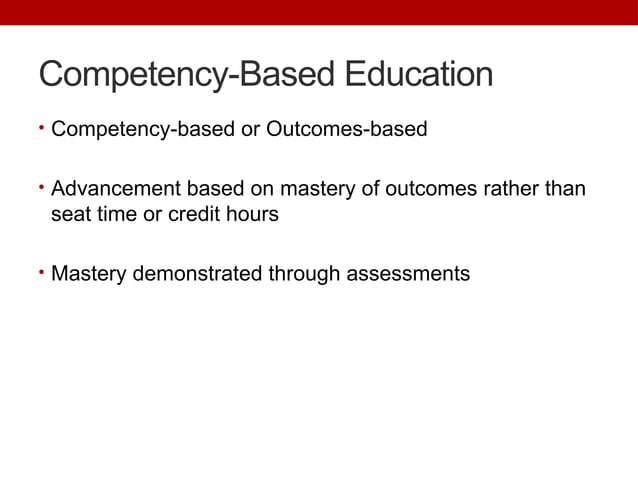 Competency-Based Education

• Competency-based or Outcomes-based

• Advancement based on mastery of outcomes rather than seat time or credit hours

• Mastery demonstrated through assessments